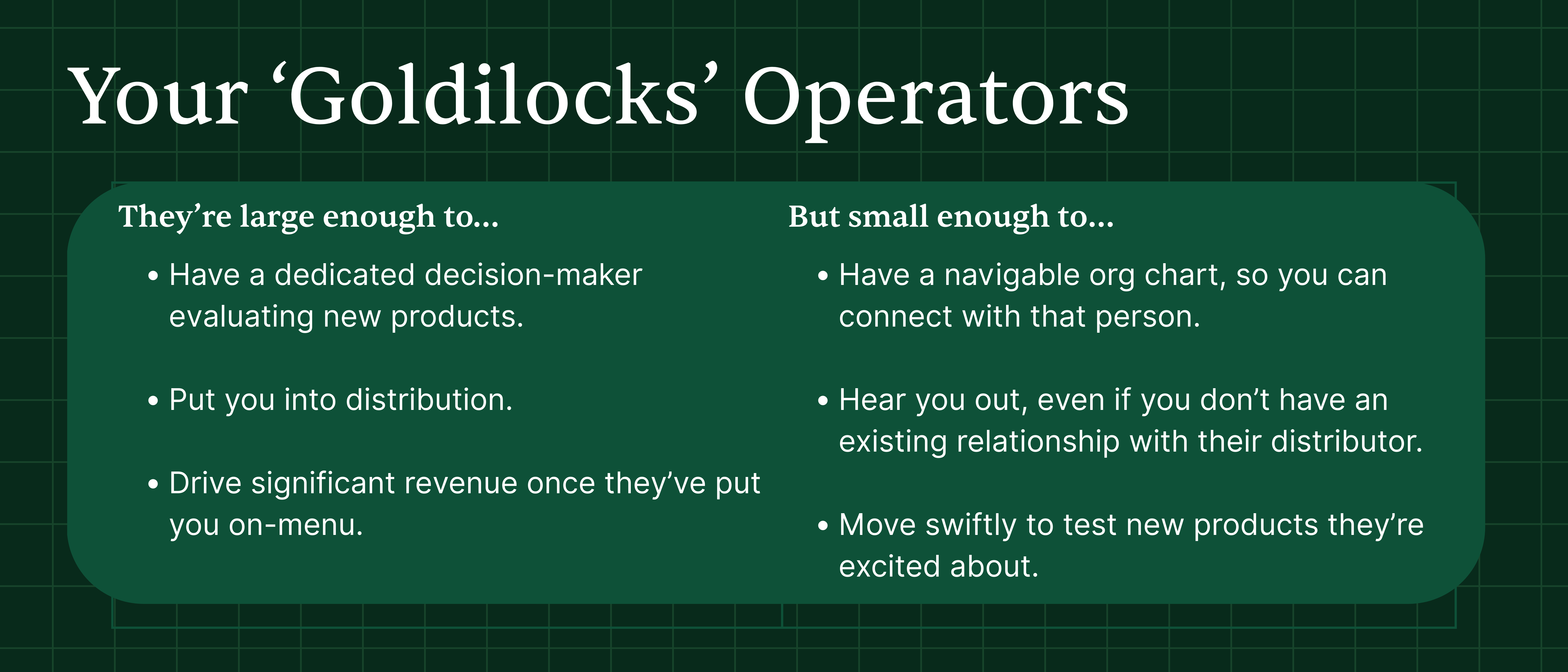 Your ‘Goldilocks’ Operators

They’re large enough to...

• Have a dedicated decision-maker evaluating new products.

• Put you into distribution.

• Drive significant revenue once they’ve put you on-menu.

But small enough to...

• Have a navigable org chart, so you can connect with that person.

• Hear you out, even if you don’t have an existing relationship with their distributor.

• Move swiftly to test new products they’re excited about.